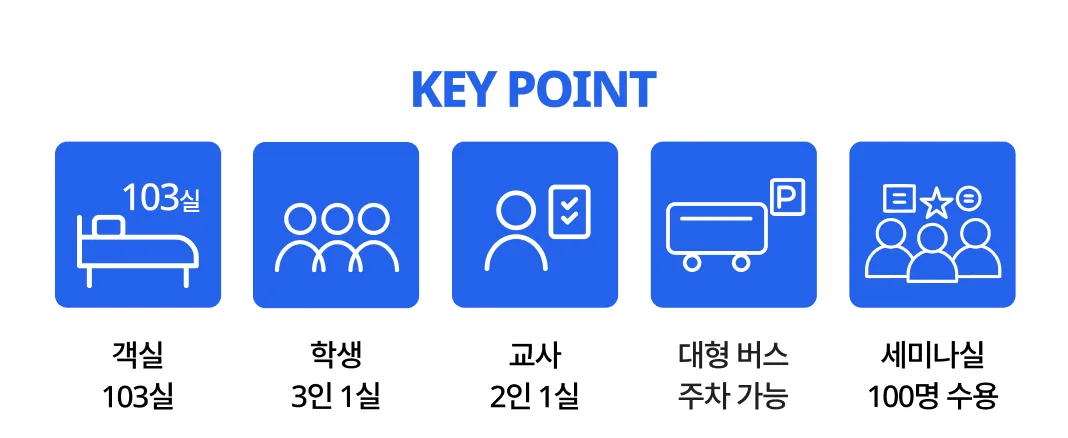 KEY POINT

103실

P

객실
103실

학생
3인 1실

교사
2인 1실

대형 버스
주차 가능

세미나실
100명 수용